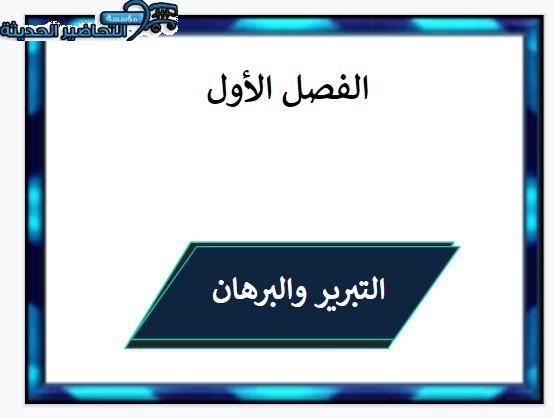 مؤسسة التحاضير الحديثة

الفصل الأول

التبرير والبرهان